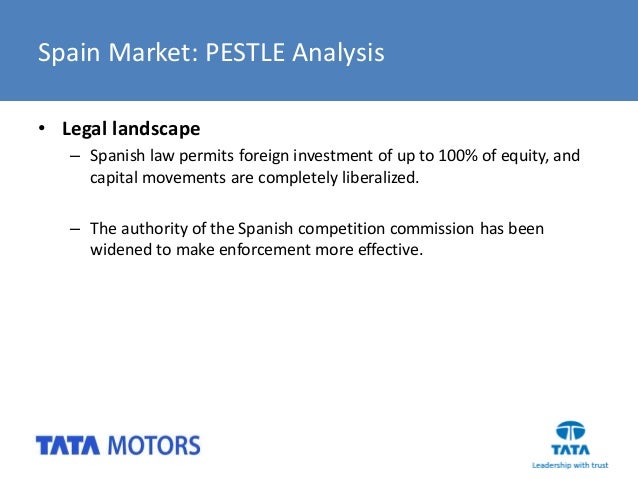 Spain Market: PESTLE Analysis

• Legal landscape
– Spanish law permits foreign investment of up to 100% of equity, and capital movements are completely liberalized.

– The authority of the Spanish competition commission has been widened to make enforcement more effective.

TATA MOTORS

TATA
Leadership with trust